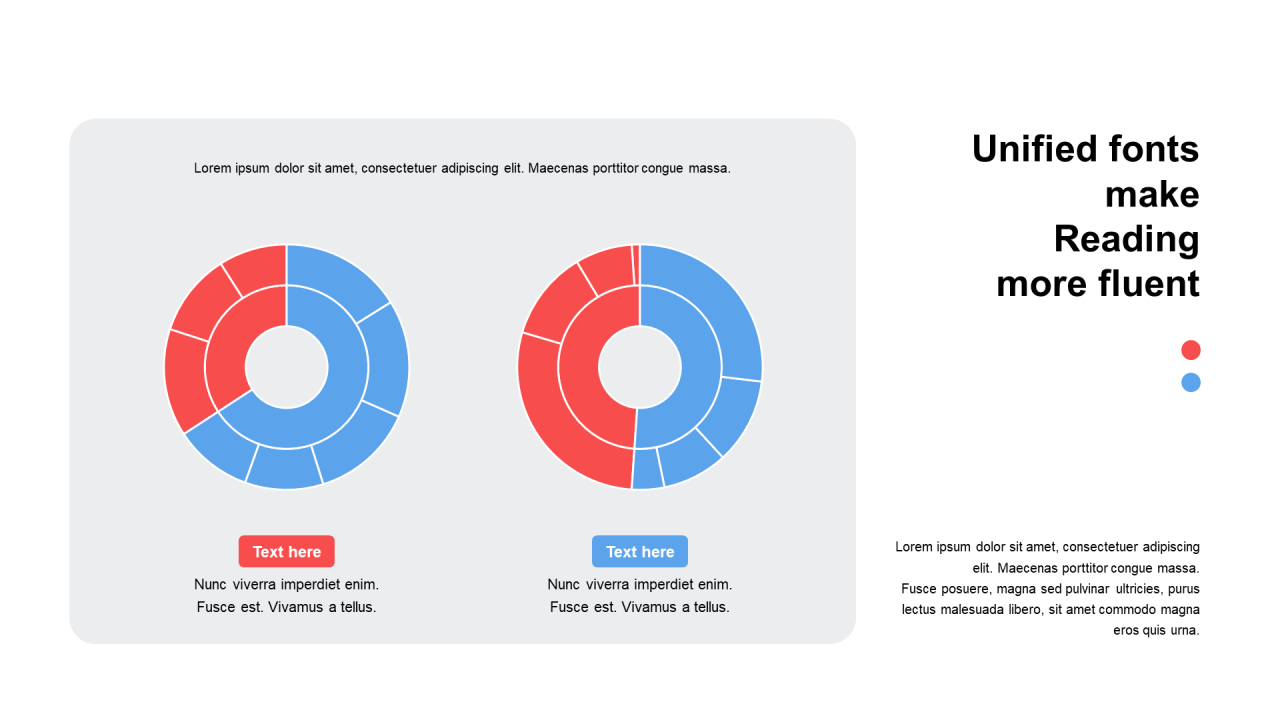 Lorem ipsum dolor sit amet, consectetuer adipiscing elit. Maecenas porttitor congue massa.

Text here

Nunc viverra imperdiet enim. Fusce est. Vivamus a tellus.

Text here

Nunc viverra imperdiet enim. Fusce est. Vivamus a tellus.

Unified fonts make Reading more fluent

Lorem ipsum dolor sit amet, consectetuer adipiscing elit. Maecenas porttitor congue massa. Fusce posuere, magna sed pulvinar ultricies, purus lectus malesuada libero, sit amet commodo magna eros quis urna.